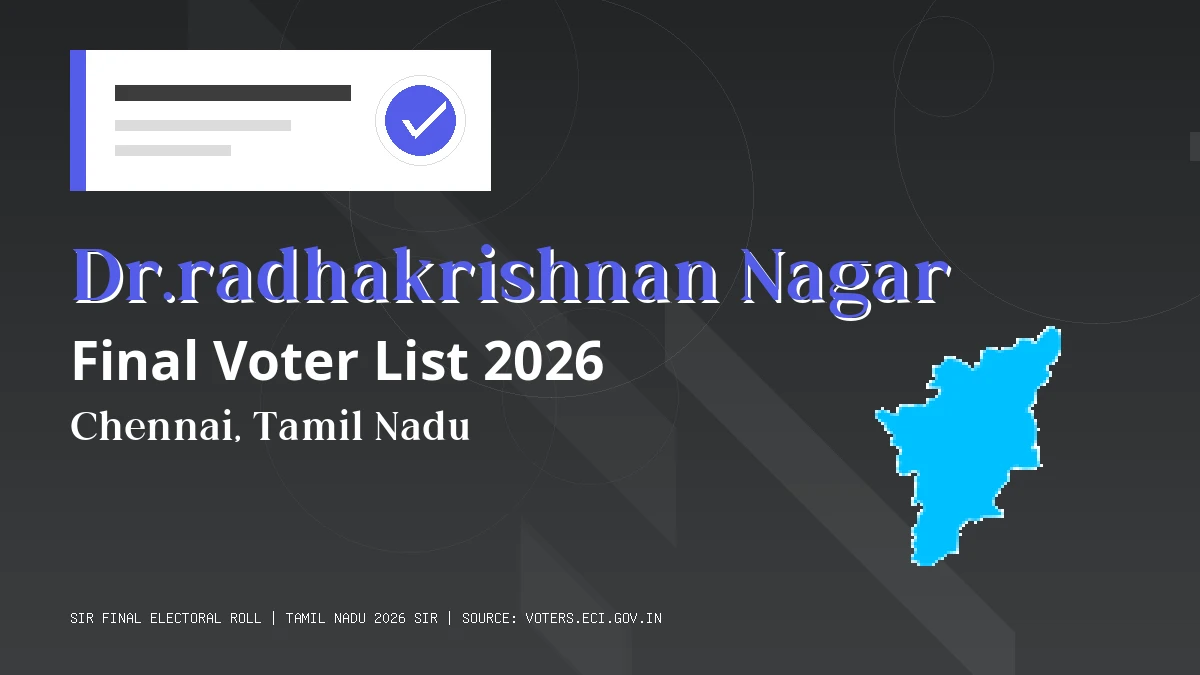 Dr.radhakrishnan Nagar

Final Voter List 2026

Chennai, Tamil Nadu

SIR FINAL ELECTORAL ROLL | TAMIL NADU 2026 SIR | SOURCE: VOTERS.ECI.GOV.IN